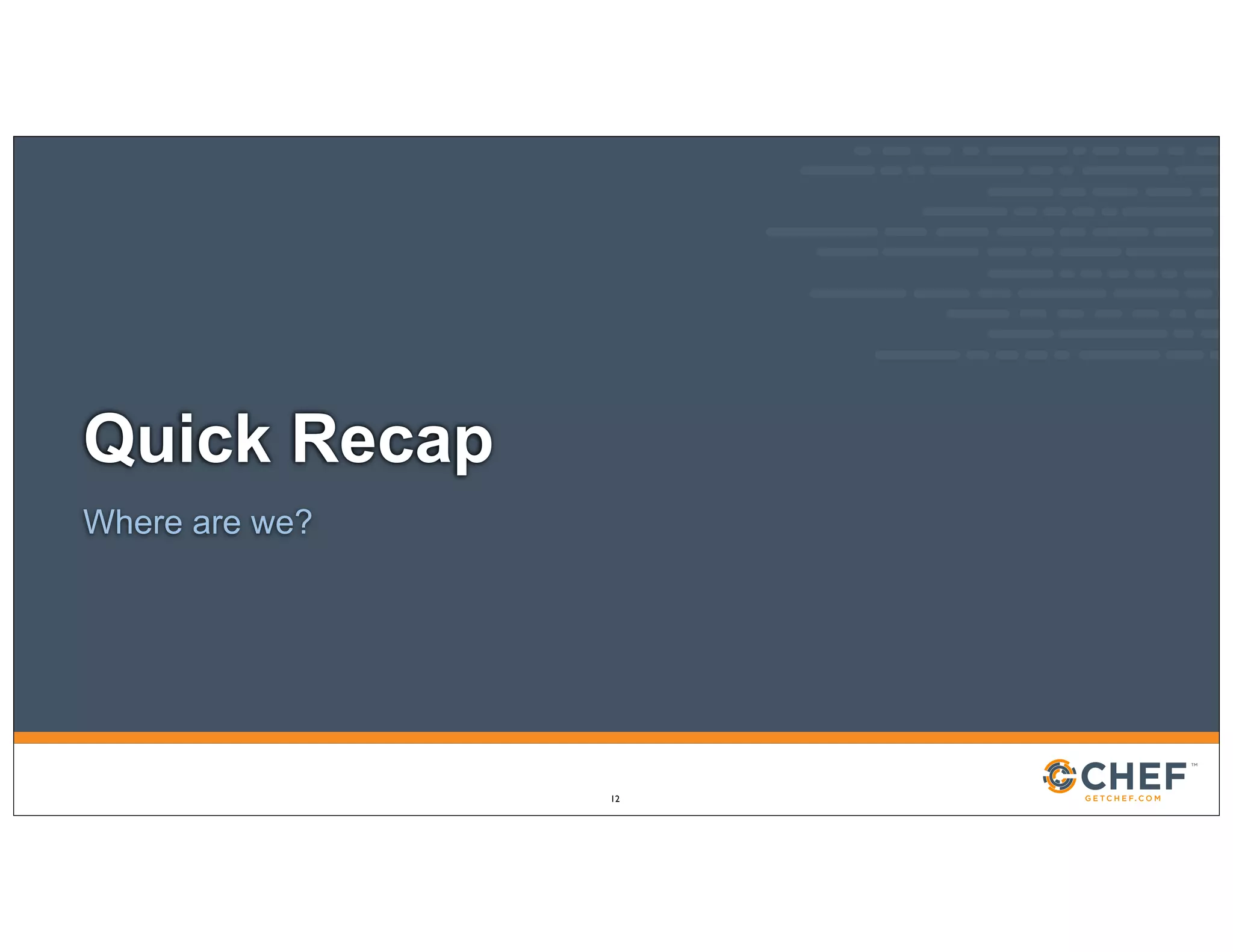 Quick Recap

Where are we?

12

CHEF™
GETCHEF.COM